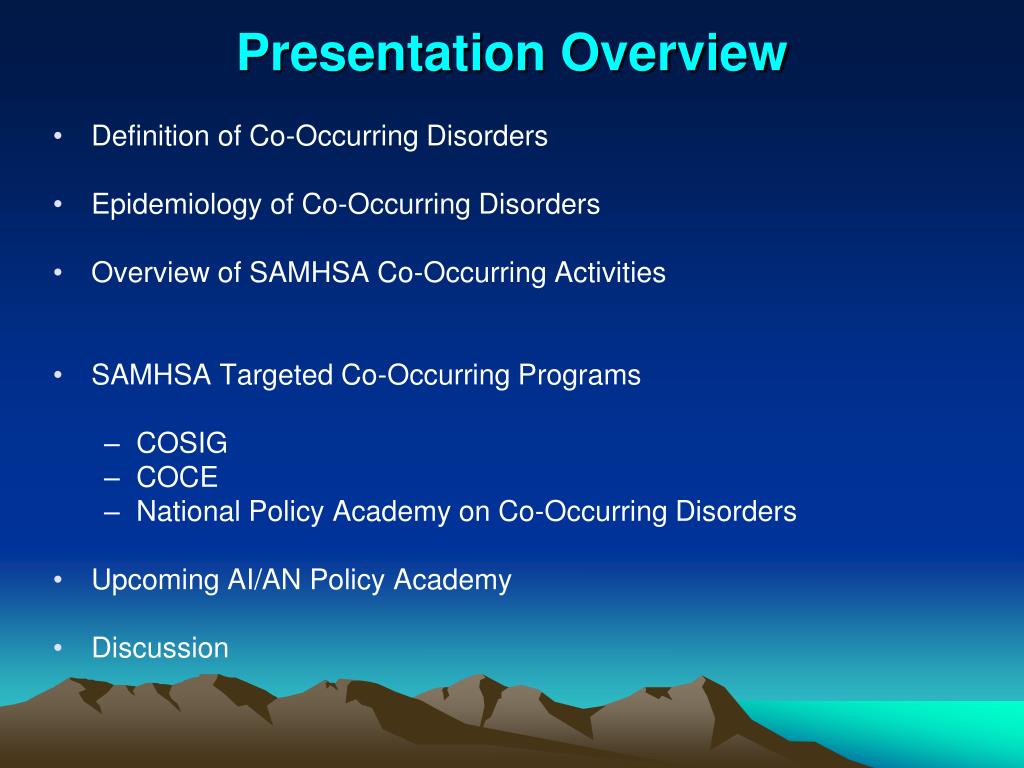 Presentation Overview

• Definition of Co-Occurring Disorders

• Epidemiology of Co-Occurring Disorders

• Overview of SAMHSA Co-Occurring Activities

• SAMHSA Targeted Co-Occurring Programs

– COSIG
– COCE
– National Policy Academy on Co-Occurring Disorders

• Upcoming AI/AN Policy Academy

• Discussion